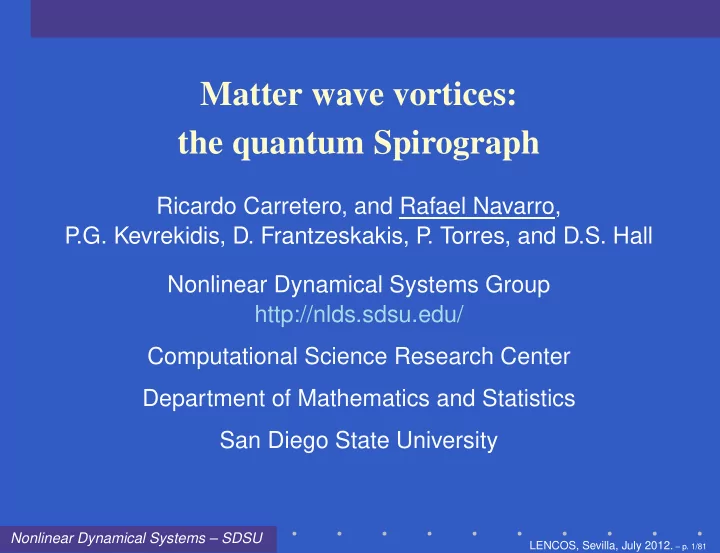 Matter wave vortices:
the quantum Spirograph

Ricardo Carretero, and Rafael Navarro,
P.G. Kevrekidis, D. Frantzeskakis, P. Torres, and D.S. Hall

Nonlinear Dynamical Systems Group
http://nlds.sdsu.edu/

Computational Science Research Center

Department of Mathematics and Statistics

San Diego State University

Nonlinear Dynamical Systems – SDSU

LENCOS, Sevilla, July 2012. – p. 1/81